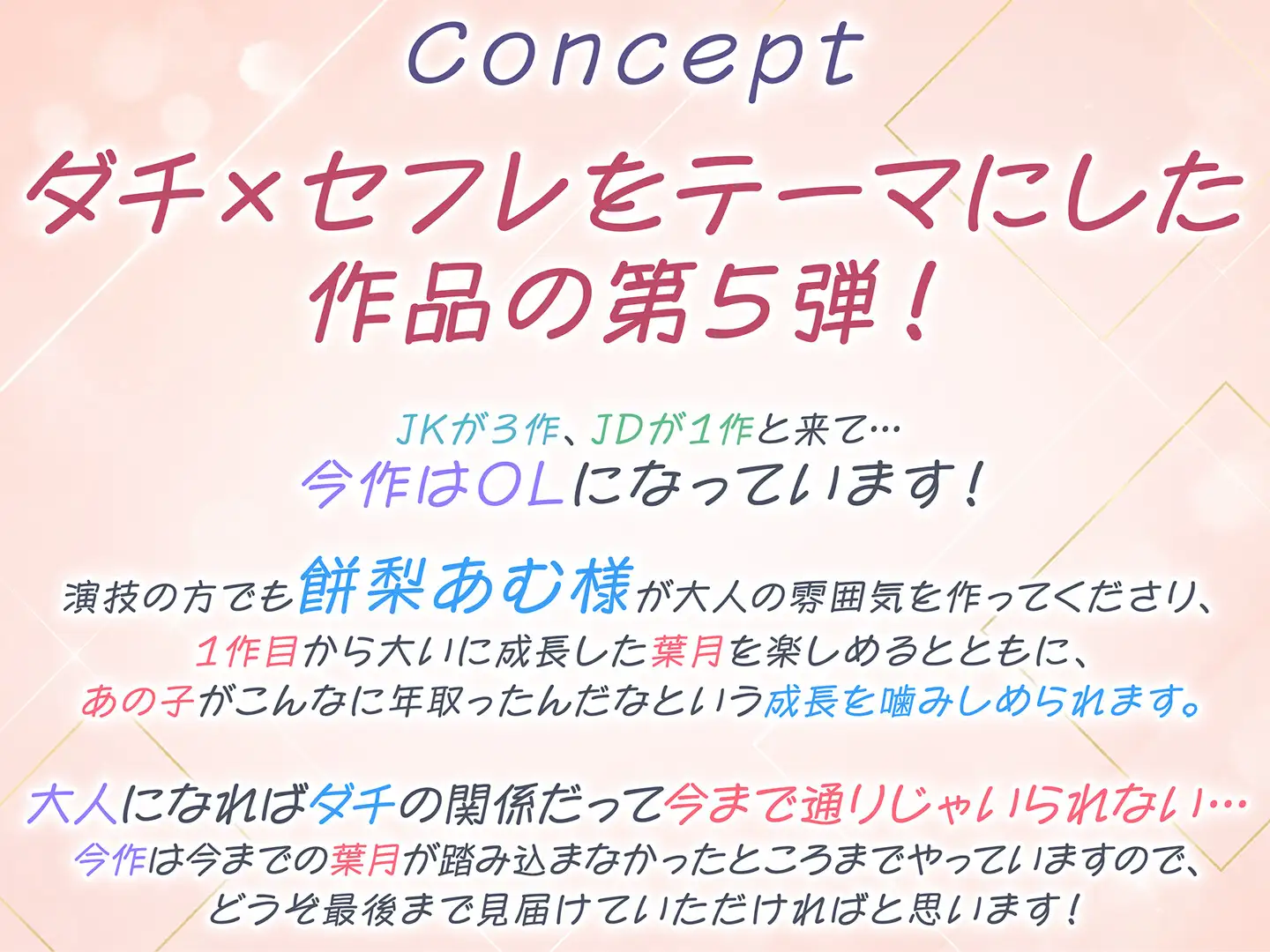 Concept

ダチ×セフレをテーマにした
作品の第5弾！

JKが3作、JDが1作と来て…
今作はOLになっています！

演技の方でも餅梨あむ様が大人の雰囲気を作ってくださり、
1作目から大いに成長した葉月を楽しめるとともに、
あの子がこんなに年取ったんだなという成長を噛みしめられます。

大人になればダチの関係だって今まで通りじゃいられない…
今作は今までの葉月が踏み込まなかったところまでやっていますので、
どうぞ最後まで見届けていただければと思います！